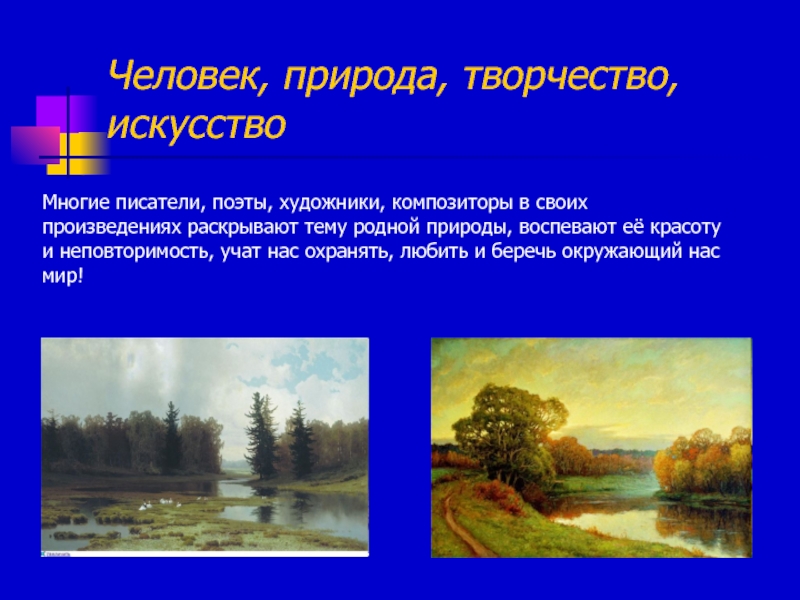 Человек, природа, творчество, искусство

Многие писатели, поэты, художники, композиторы в своих произведениях раскрывают тему родной природы, воспевают её красоту и неповторимость, учат нас охранять, любить и беречь окружающий нас мир!